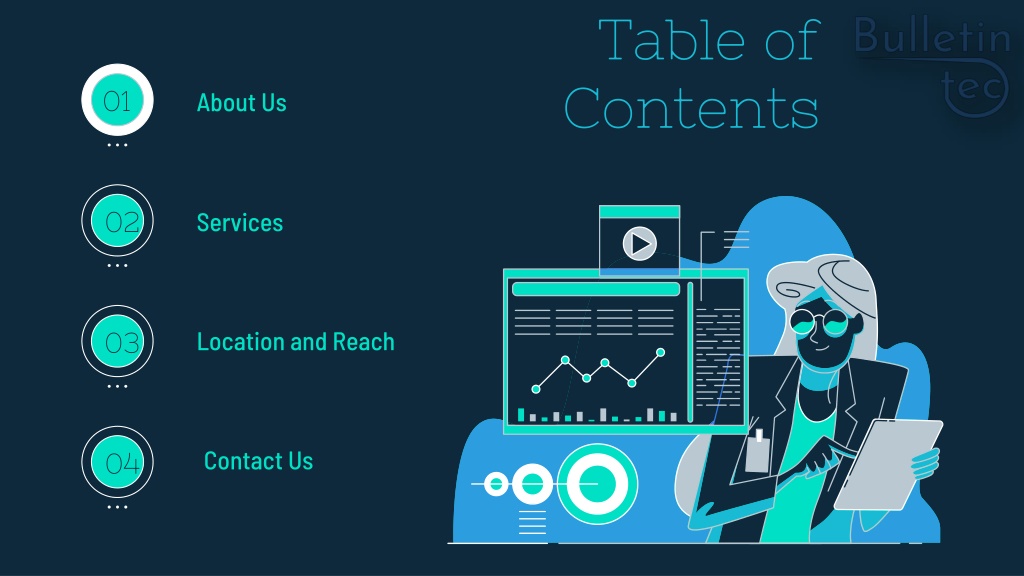 Table of Contents

Bulletin tec

01 About Us

02 Services

03 Location and Reach

04 Contact Us